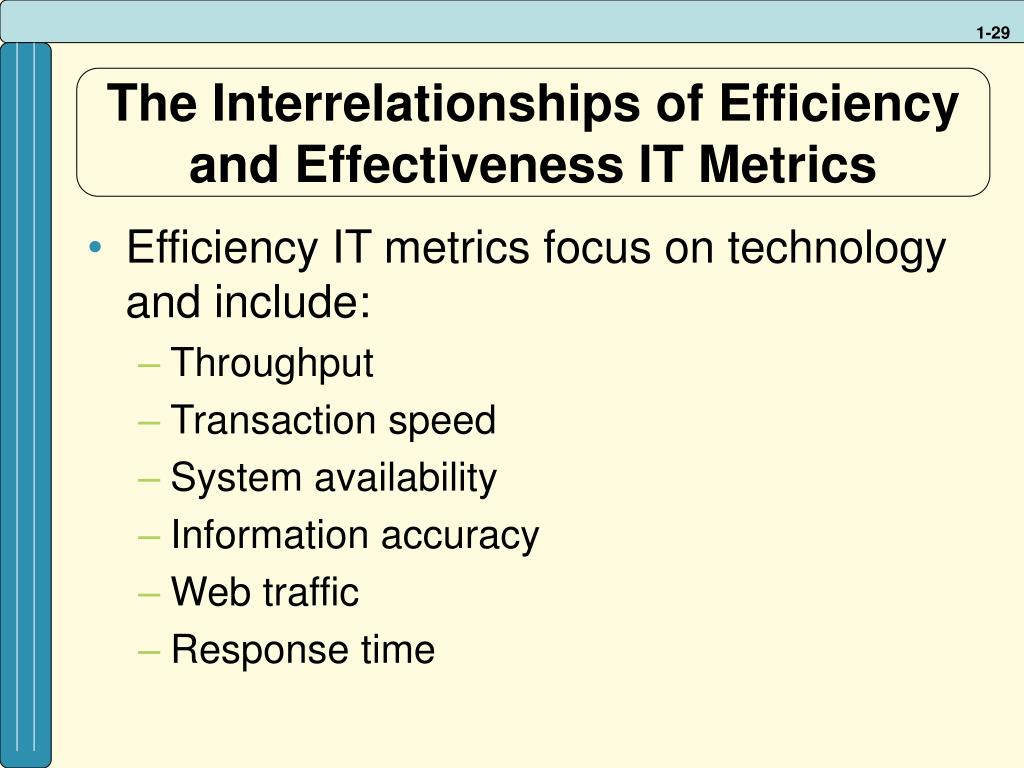 1-29

The Interrelationships of Efficiency and Effectiveness IT Metrics

• Efficiency IT metrics focus on technology and include:
– Throughput
– Transaction speed
– System availability
– Information accuracy
– Web traffic
– Response time